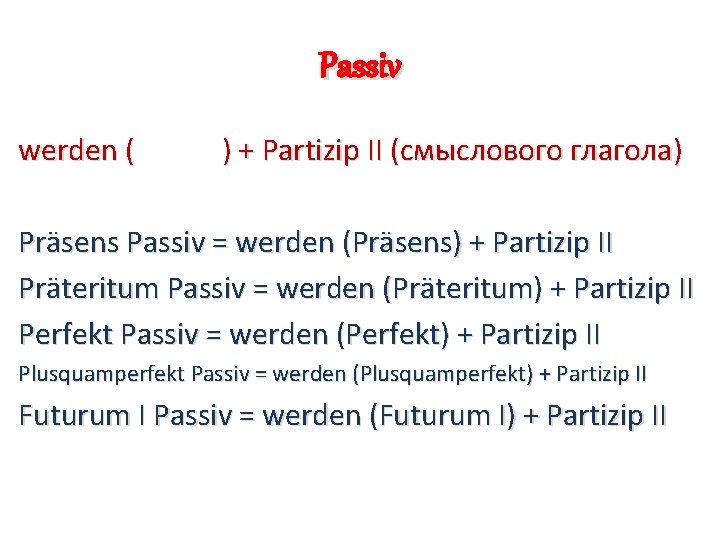 Passiv

werden (          ) + Partizip II (смыслового глагола)

Präsens Passiv = werden (Präsens) + Partizip II
Präteritum Passiv = werden (Präteritum) + Partizip II
Perfekt Passiv = werden (Perfekt) + Partizip II
Plusquamperfekt Passiv = werden (Plusquamperfekt) + Partizip II
Futurum I Passiv = werden (Futurum I) + Partizip II